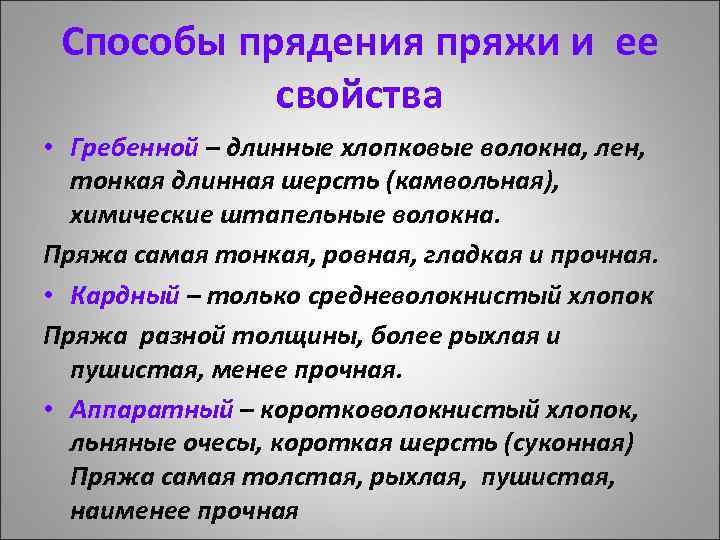 Способы прядения пряжи и ее свойства

• Гребенной – длинные хлопковые волокна, лен, тонкая длинная шерсть (камвольная), химические штапельные волокна.

Пряжа самая тонкая, ровная, гладкая и прочная.

• Кардный – только средневолокнистый хлопок

Пряжа разной толщины, более рыхлая и пушистая, менее прочная.

• Аппаратный – коротковолокнистый хлопок, льняные очесы, короткая шерсть (суконная) Пряжа самая толстая, рыхлая, пушистая, наименее прочная